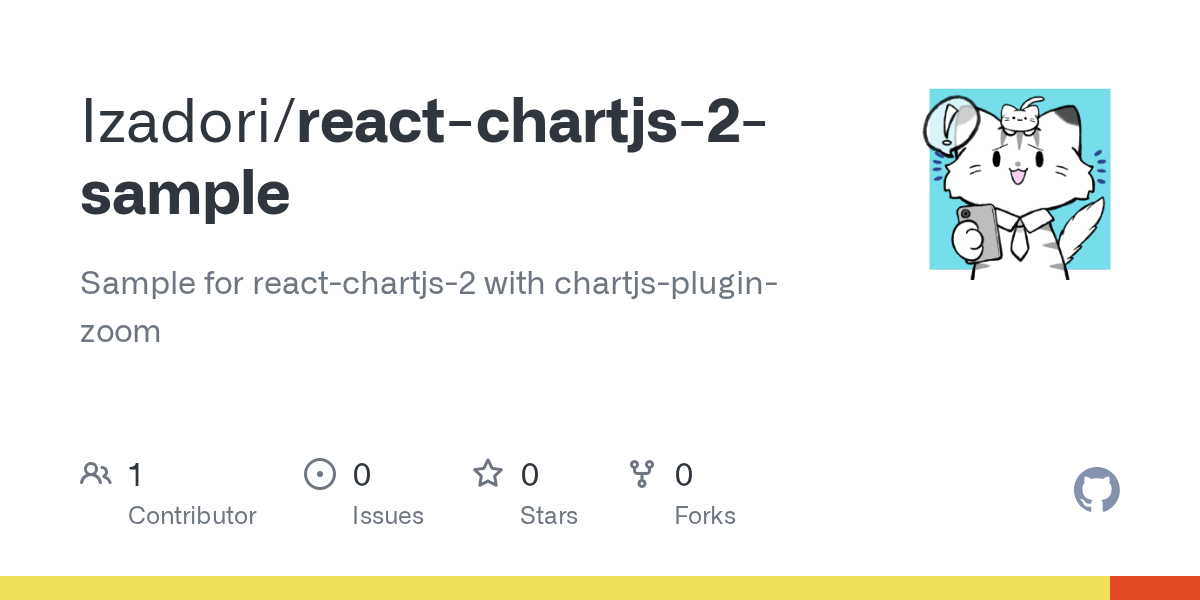 Izadori/react-chartjs-2-sample

Sample for react-chartjs-2 with chartjs-plugin-zoom

1 Contributor

0 Issues

0 Stars

0 Forks